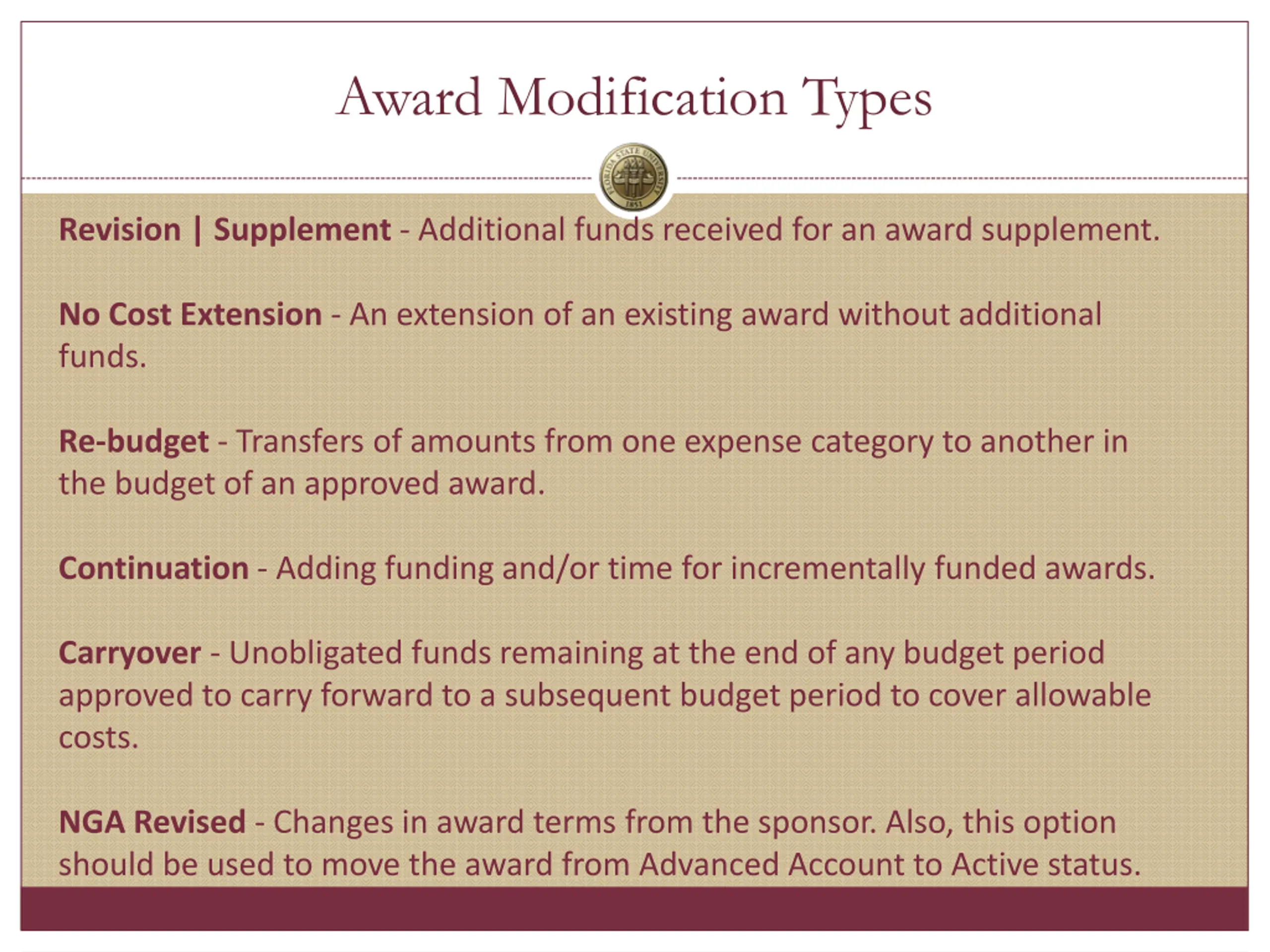 Award Modification Types

FLORIDA STATE UNIVERSITY 1851

Revision | Supplement - Additional funds received for an award supplement.

No Cost Extension - An extension of an existing award without additional funds.

Re-budget - Transfers of amounts from one expense category to another in the budget of an approved award.

Continuation - Adding funding and/or time for incrementally funded awards.

Carryover - Unobligated funds remaining at the end of any budget period approved to carry forward to a subsequent budget period to cover allowable costs.

NGA Revised - Changes in award terms from the sponsor. Also, this option should be used to move the award from Advanced Account to Active status.